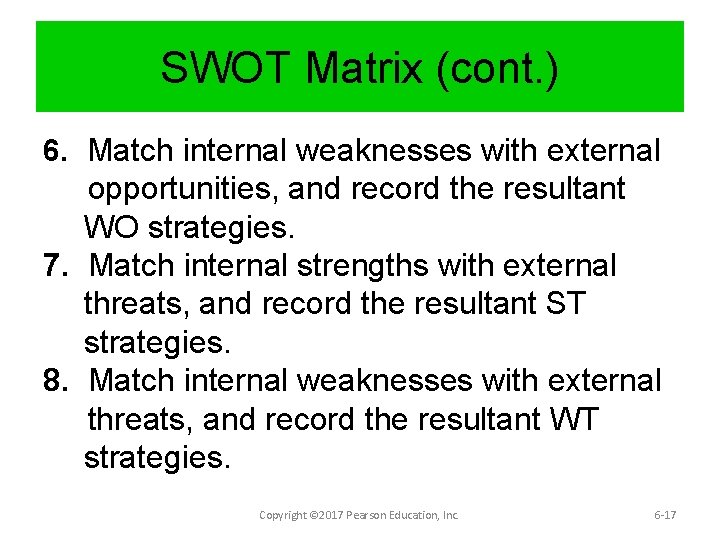 SWOT Matrix (cont.)

6. Match internal weaknesses with external opportunities, and record the resultant WO strategies.
7. Match internal strengths with external threats, and record the resultant ST strategies.
8. Match internal weaknesses with external threats, and record the resultant WT strategies.

Copyright ©2017 Pearson Education, Inc.

6-17